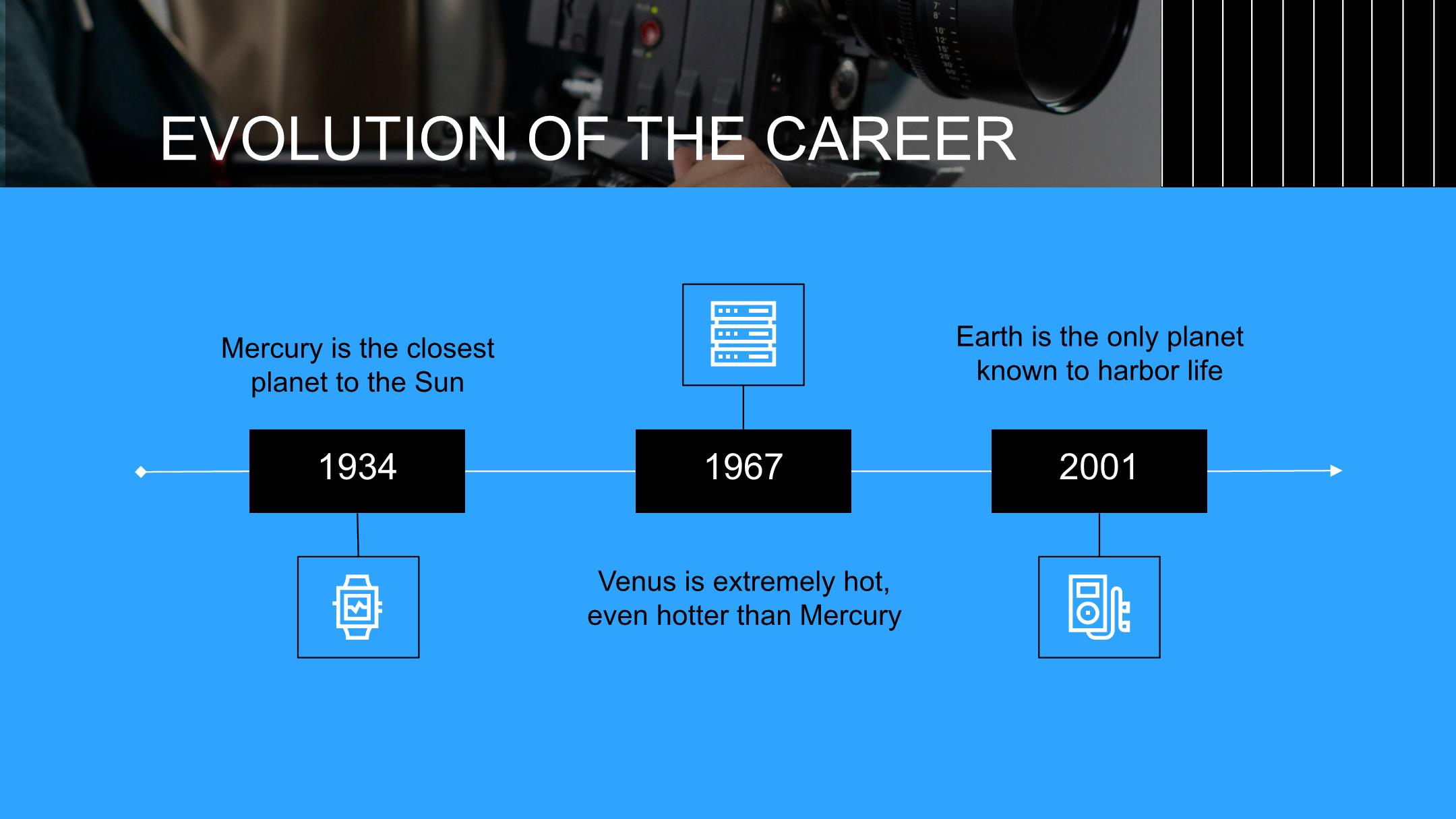 EVOLUTION OF THE CAREER

Mercury is the closest planet to the Sun

1934

1967

Venus is extremely hot, even hotter than Mercury

Earth is the only planet known to harbor life

2001